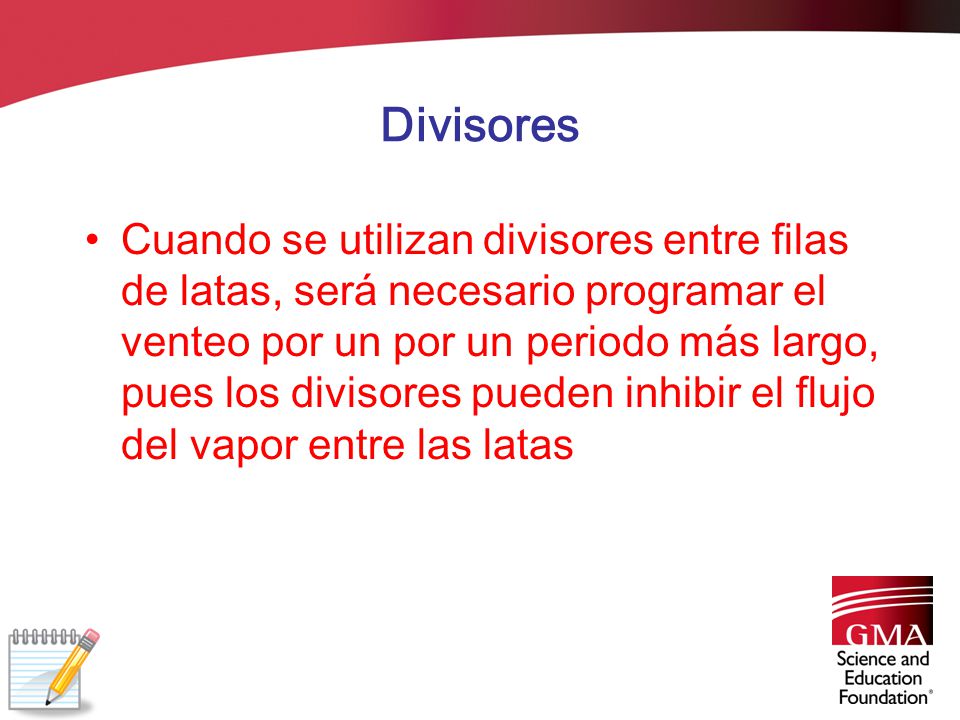 Divisores

• Cuando se utilizan divisores entre filas de latas, será necesario programar el venteo por un por un periodo más largo, pues los divisores pueden inhibir el flujo del vapor entre las latas

GMA
Science and Education Foundation®